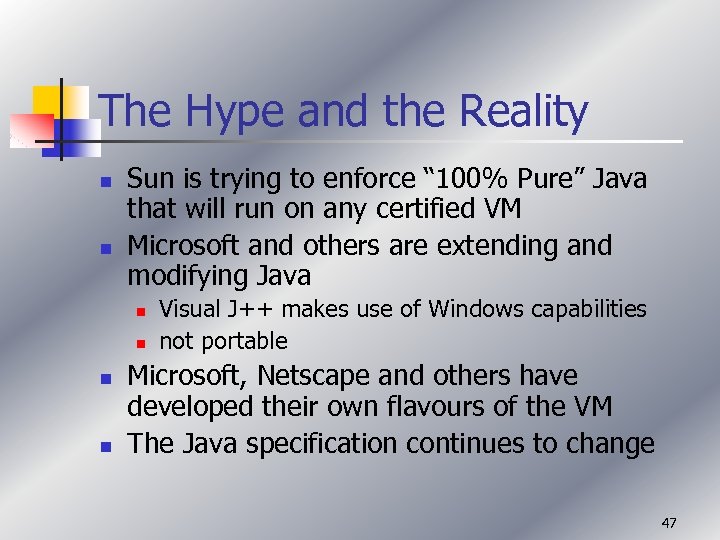 The Hype and the Reality

- Sun is trying to enforce “100% Pure” Java that will run on any certified VM
- Microsoft and others are extending and modifying Java
  - Visual J++ makes use of Windows capabilities
  - not portable
- Microsoft, Netscape and others have developed their own flavours of the VM
- The Java specification continues to change

47